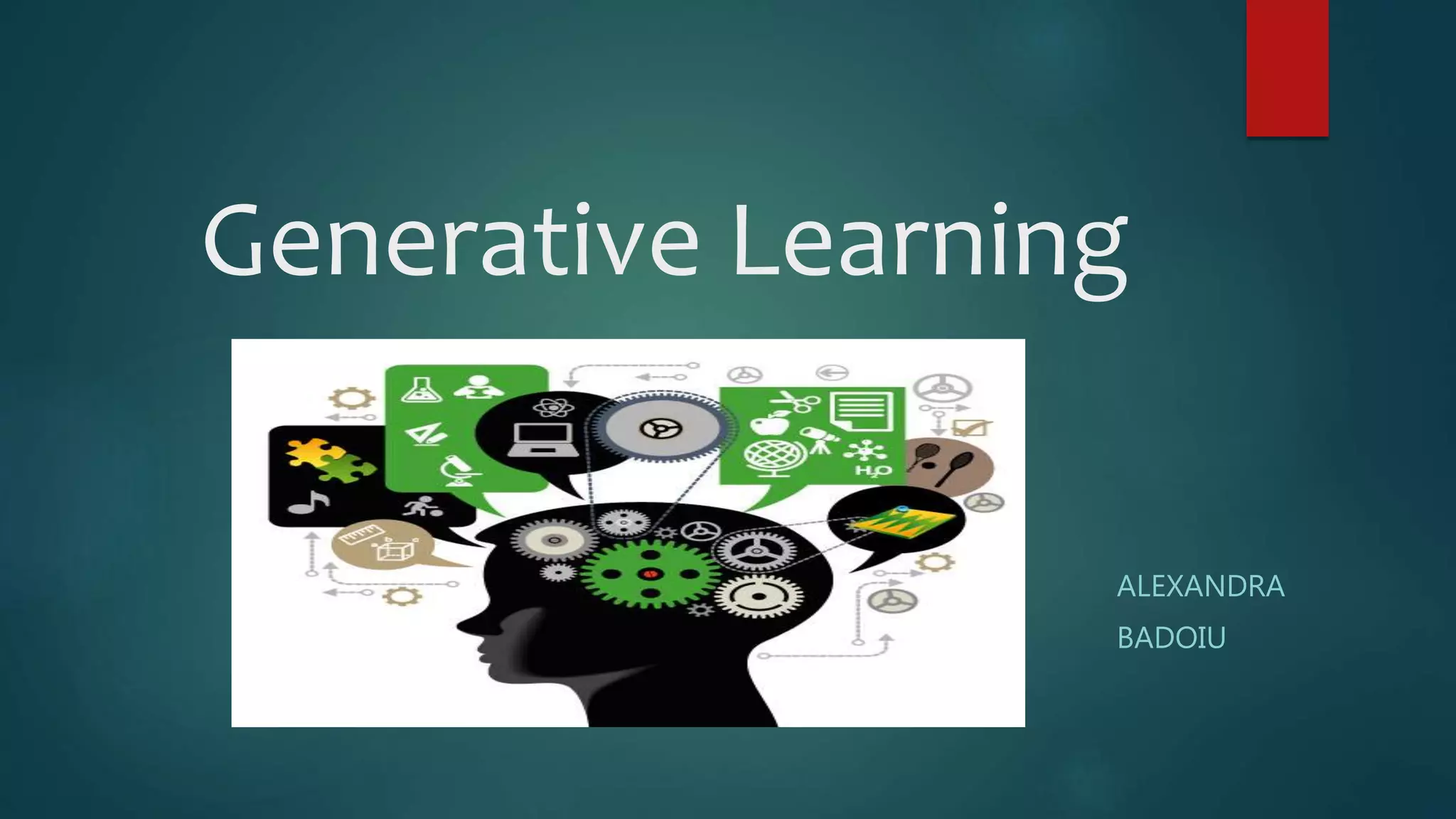 Generative Learning

$H_2O$

ALEXANDRA
BADOIU